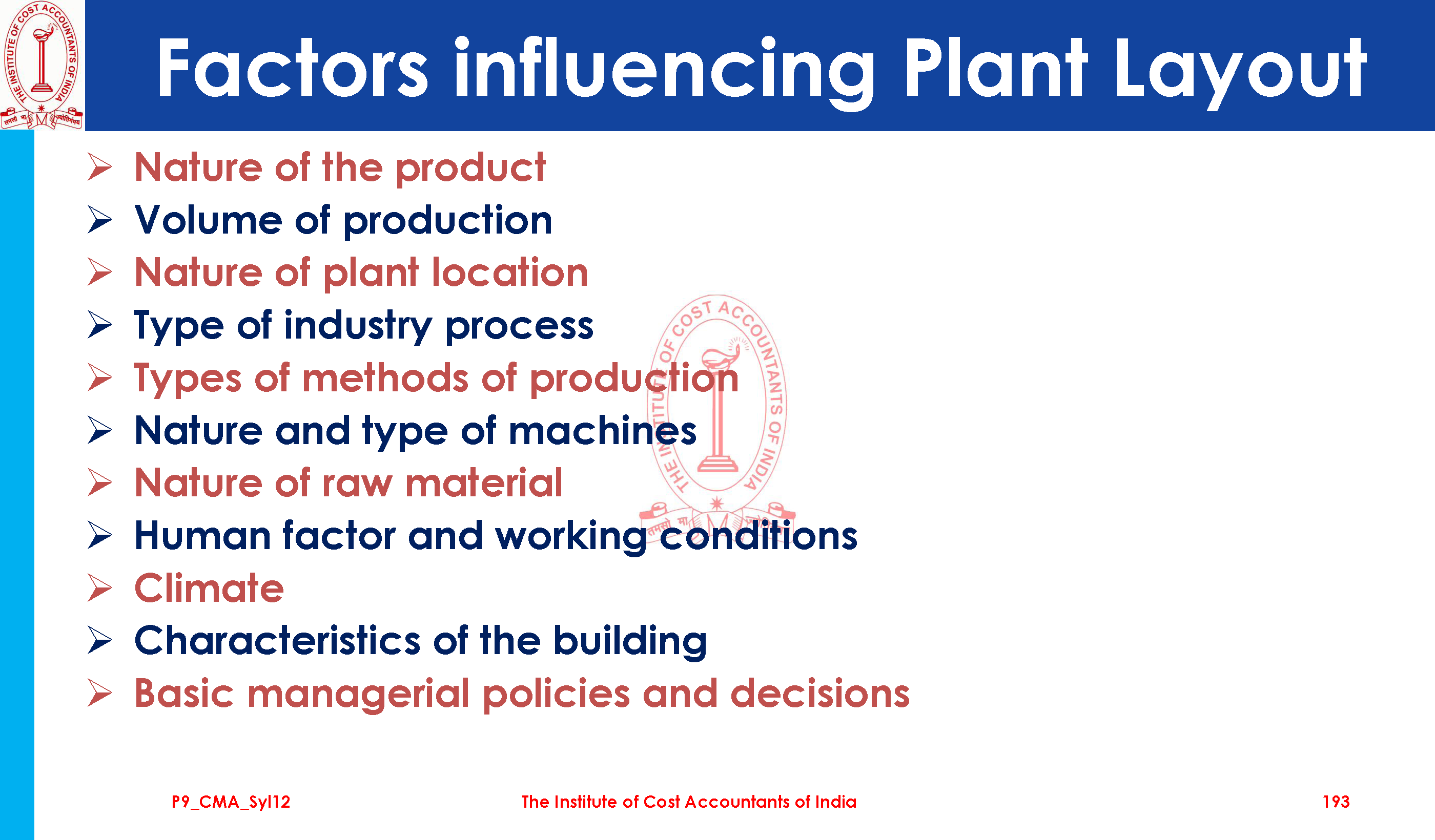 THE INSTITUTE OF COST ACCOUNTANTS OF INDIA

Factors influencing Plant Layout

➢ Nature of the product
➢ Volume of production
➢ Nature of plant location
➢ Type of industry process
➢ Types of methods of production
➢ Nature and type of machines
➢ Nature of raw material
➢ Human factor and working conditions
➢ Climate
➢ Characteristics of the building
➢ Basic managerial policies and decisions

THE INSTITUTE OF COST ACCOUNTANTS OF INDIA

P9_CMA_Syl12 The Institute of Cost Accountants of India 193